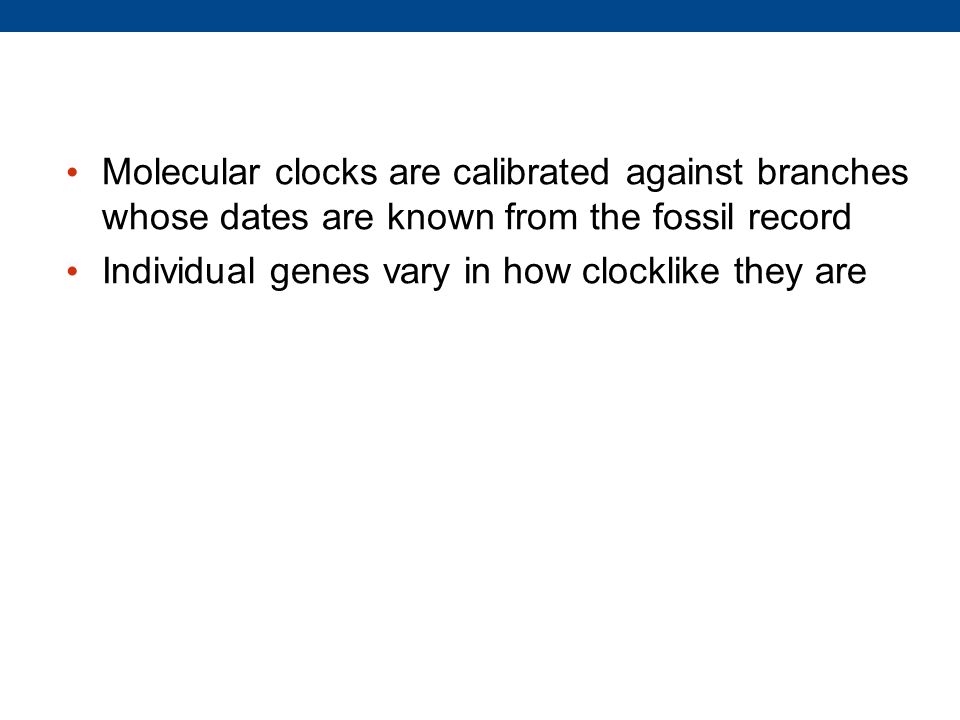 • Molecular clocks are calibrated against branches whose dates are known from the fossil record
• Individual genes vary in how clocklike they are